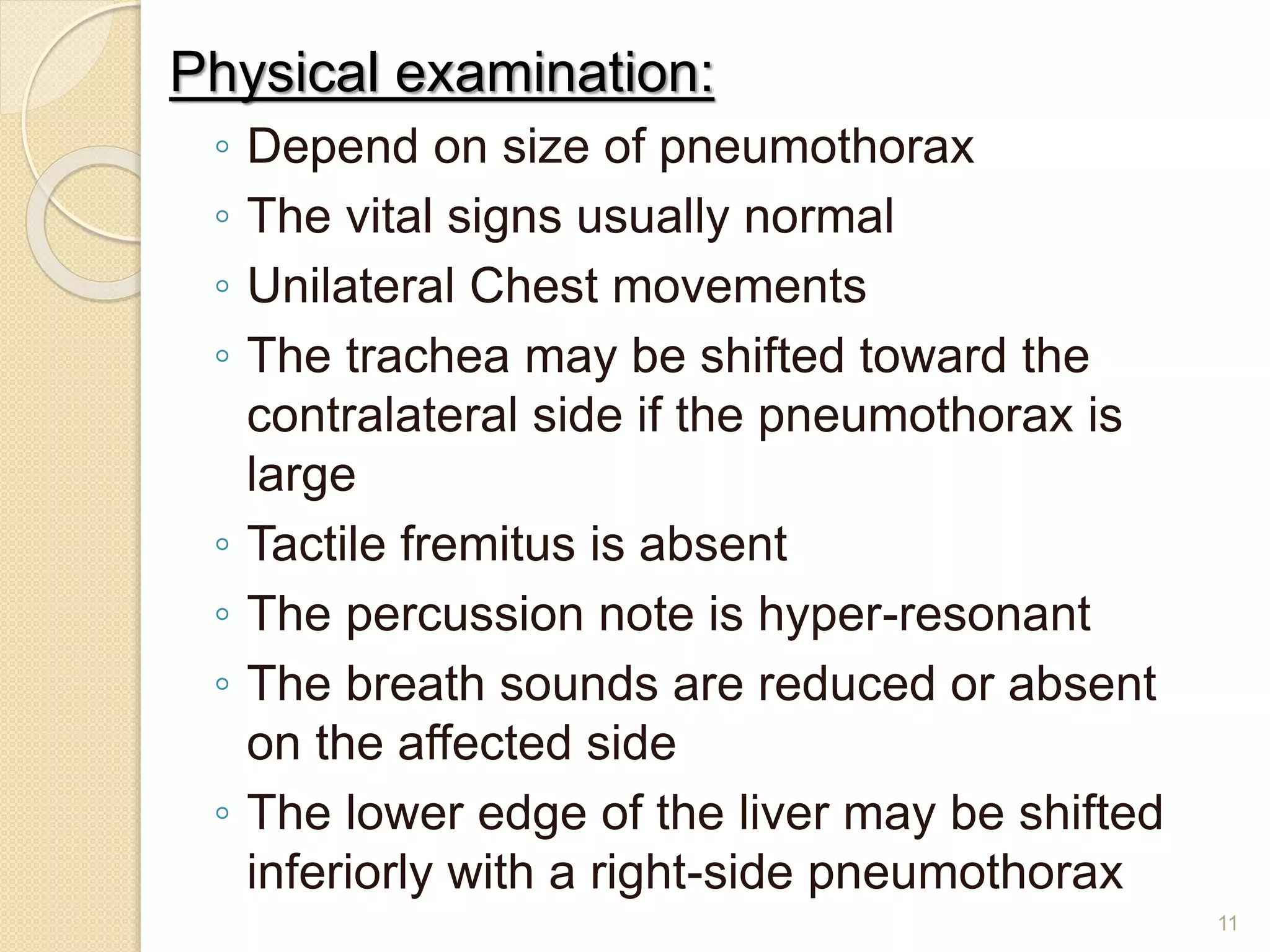 Physical examination:

◦ Depend on size of pneumothorax
◦ The vital signs usually normal
◦ Unilateral Chest movements
◦ The trachea may be shifted toward the contralateral side if the pneumothorax is large
◦ Tactile fremitus is absent
◦ The percussion note is hyper-resonant
◦ The breath sounds are reduced or absent on the affected side
◦ The lower edge of the liver may be shifted inferiorly with a right-side pneumothorax

11